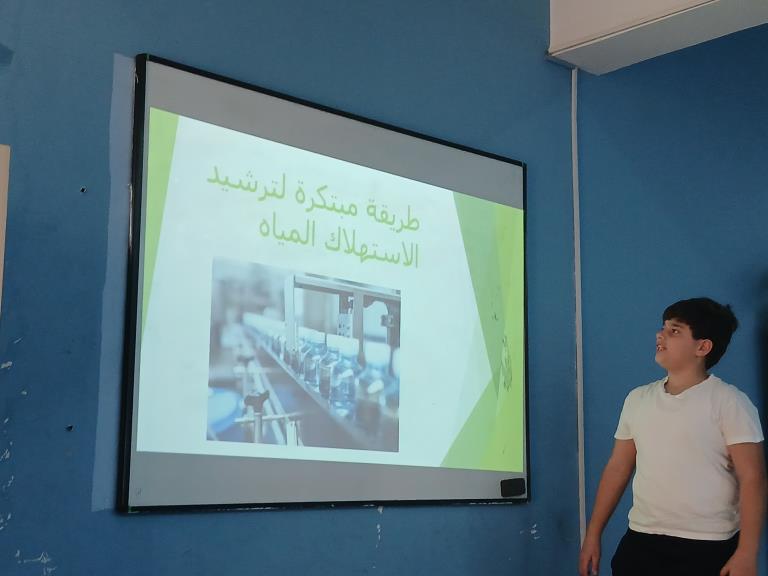 طريقة مبتكرة لترشيد الاستهلاك المياه